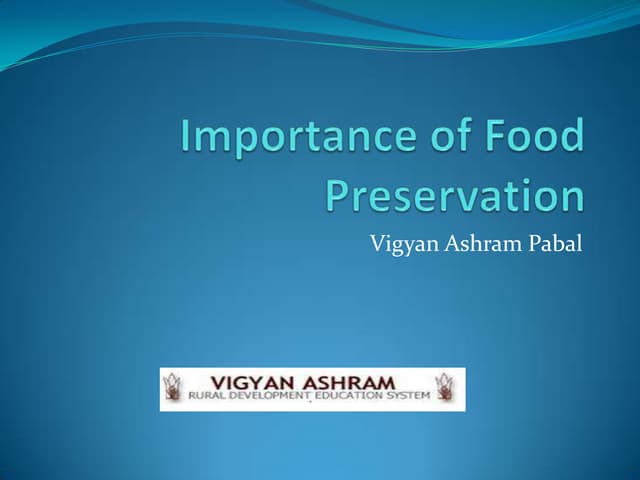 Importance of Food Preservation

Vigyan Ashram Pabal

VIGYAN ASHRAM
RURAL DEVELOPMENT EDUCATION SYSTEM